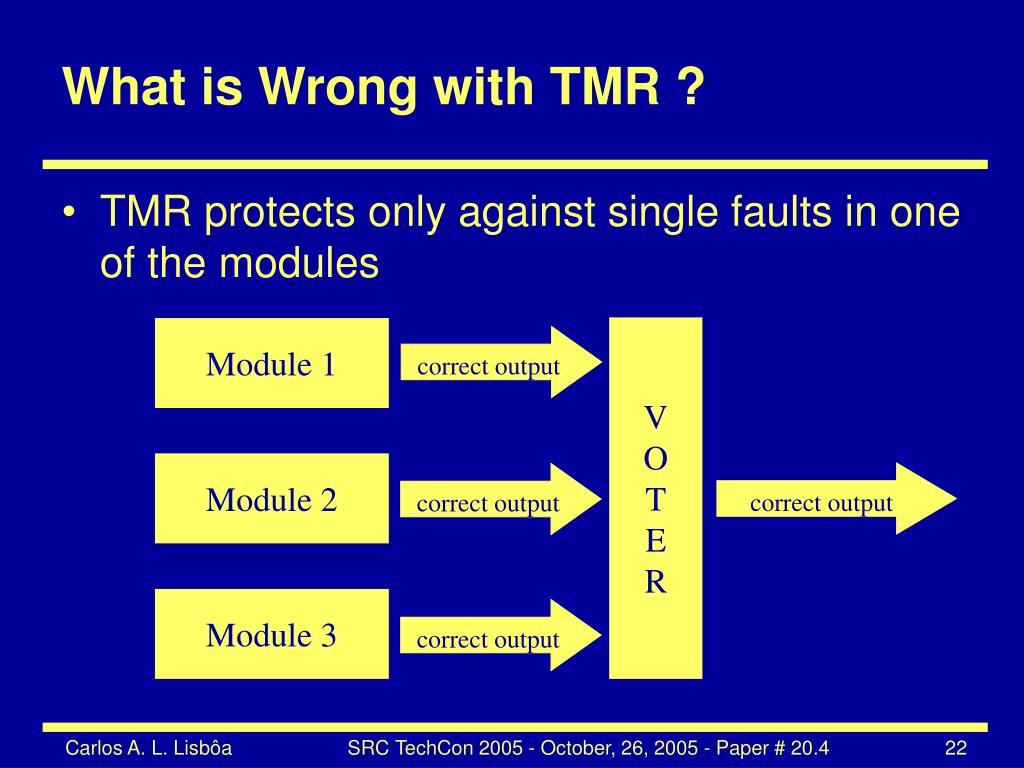 What is Wrong with TMR ?

• TMR protects only against single faults in one of the modules

Module 1

correct output

Module 2

correct output

Module 3

correct output

V
O
T
E
R

correct output

Carlos A. L. Lisbôa

SRC TechCon 2005 - October, 26, 2005 - Paper # 20.4

22